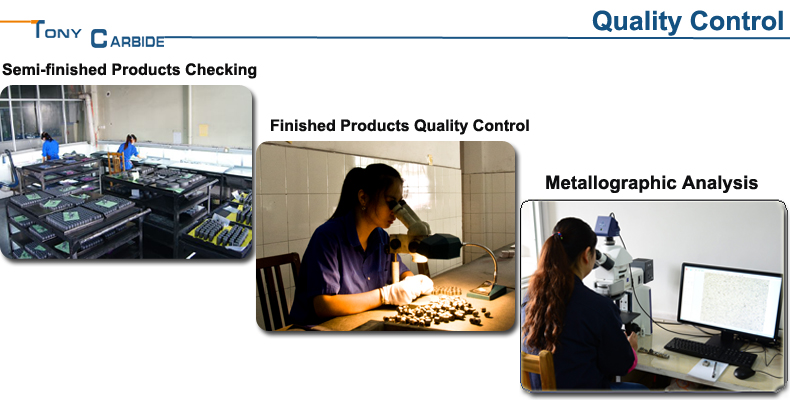 TONY CARBIDE

Quality Control

Semi-finished Products Checking

Finished Products Quality Control

Metallographic Analysis